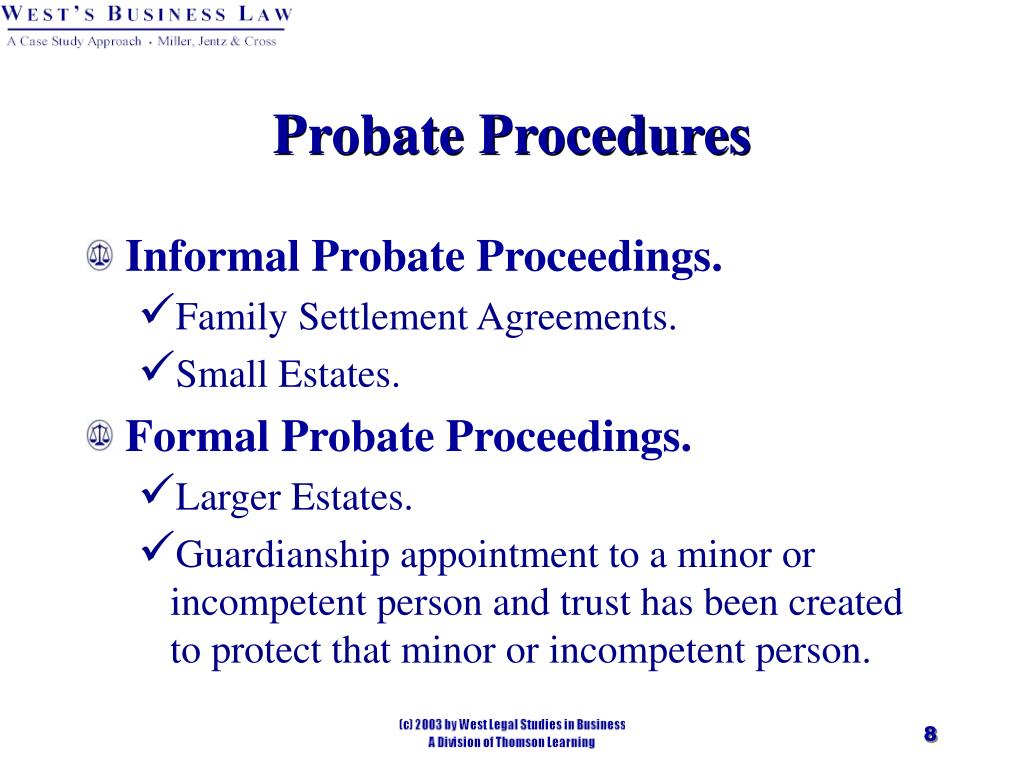 WEST'S BUSINESS LAW
A Case Study Approach • Miller, Jentz & Cross

Probate Procedures

Informal Probate Proceedings.
✓Family Settlement Agreements.
✓Small Estates.

Formal Probate Proceedings.
✓Larger Estates.
✓Guardianship appointment to a minor or incompetent person and trust has been created to protect that minor or incompetent person.

(c) 2003 by West Legal Studies in Business
A Division of Thomson Learning

8